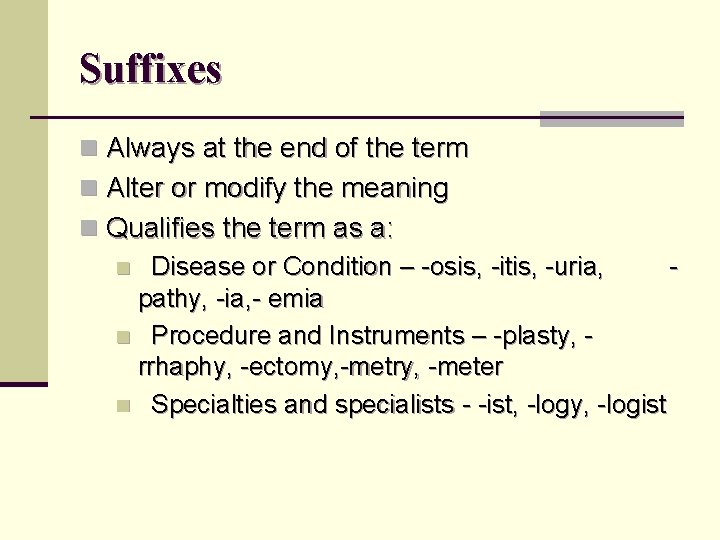 Suffixes

Always at the end of the term

Alter or modify the meaning

Qualifies the term as a:

Disease or Condition – -osis, -itis, -uria, -pathy, -ia,- emia

Procedure and Instruments – -plasty, -rrhaphy, -ectomy,-metry, -meter

Specialties and specialists - -ist, -logy, -logist